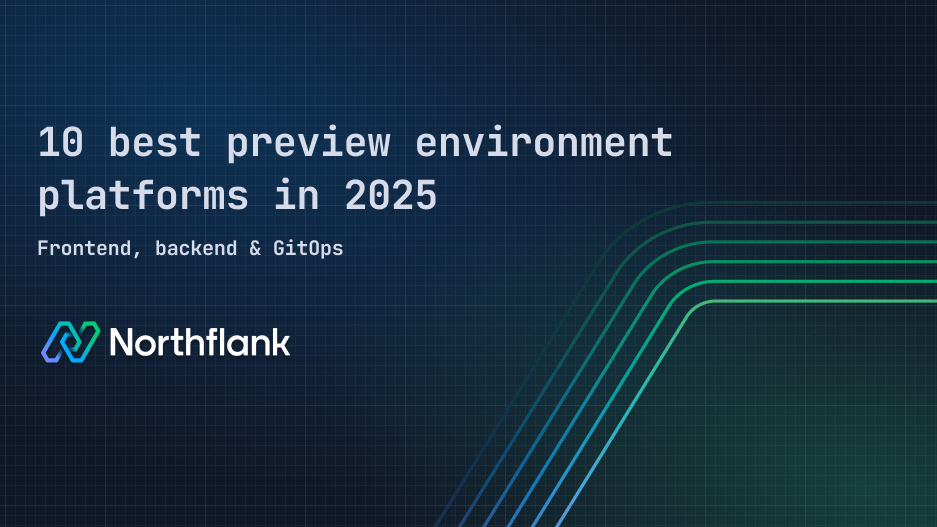 10 best preview environment platforms in 2025

Frontend, backend & GitOps

Northflank